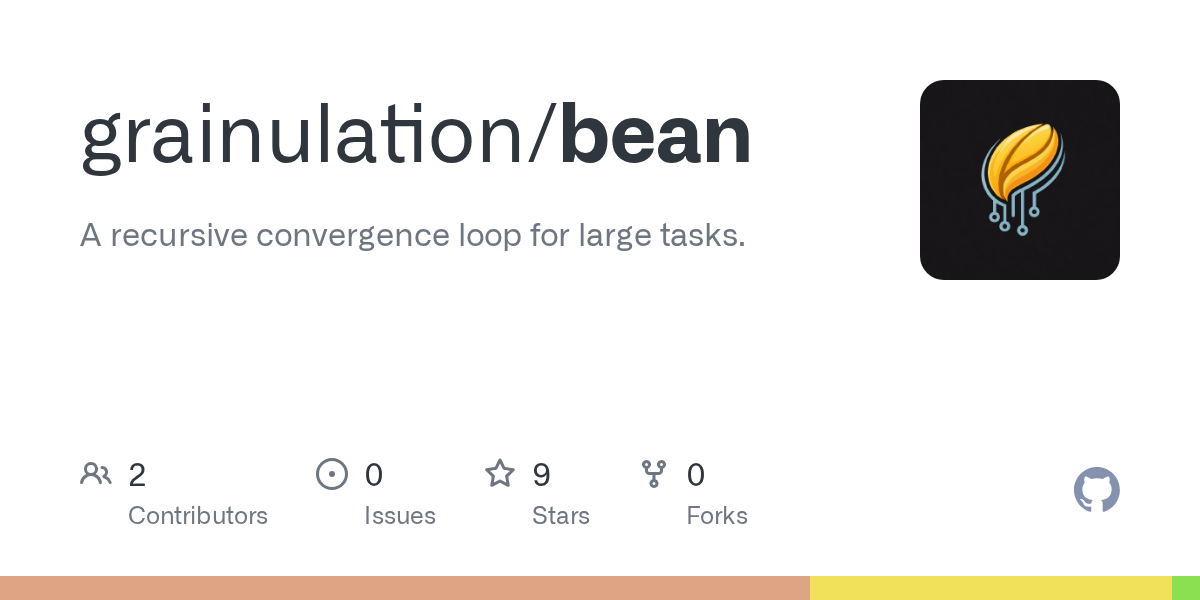 grainulation/bean

A recursive convergence loop for large tasks.

2
Contributors

0
Issues

9
Stars

0
Forks